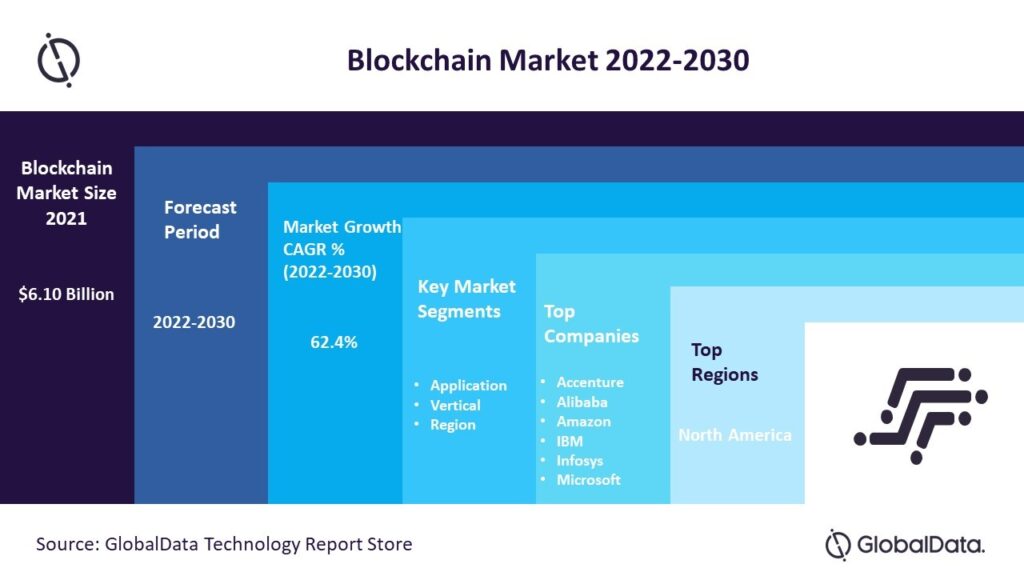 Blockchain Market 2022-2030

Blockchain Market Size 2021

$6.10 Billion

Forecast Period

2022-2030

Market Growth CAGR % (2022-2030)

62.4%

Key Market Segments

• Application
• Vertical
• Region

Top Companies

• Accenture
• Alibaba
• Amazon
• IBM
• Infosys
• Microsoft

Top Regions

North America

Source: GlobalData Technology Report Store

GlobalData.